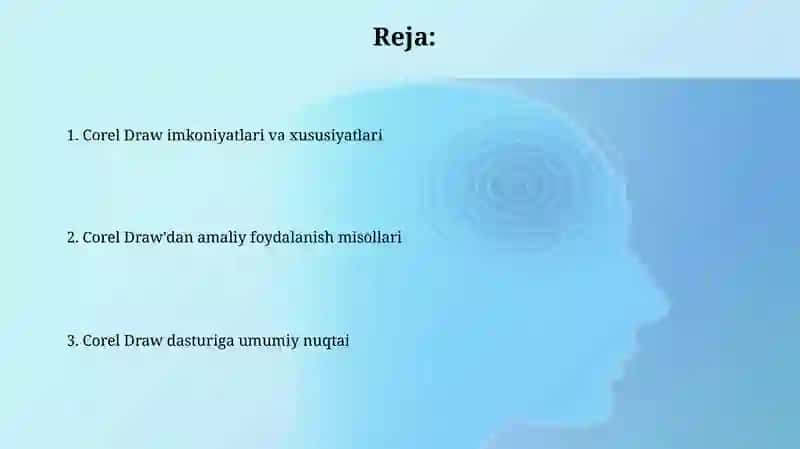 Reja:

1. Corel Draw imkoniyatlari va xususiyatlari

2. Corel Draw'dan amaliy foydalanish misollari

3. Corel Draw dasturiga umumiy nuqtai